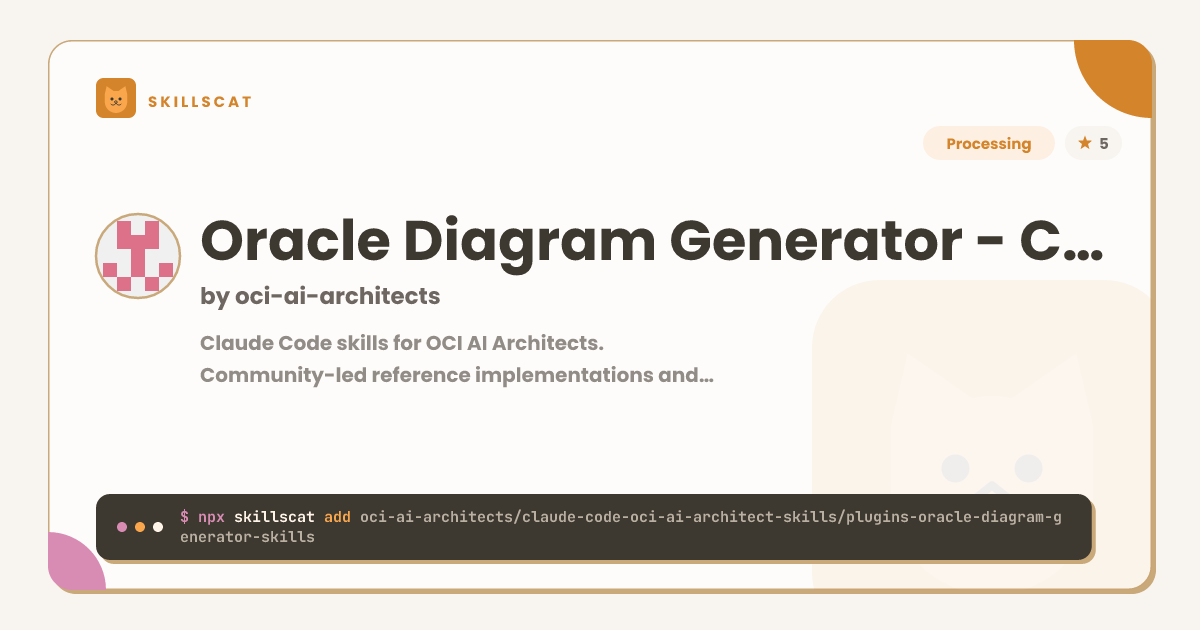 SKILLSCAT

Processing

★ 5

Oracle Diagram Generator - C...

by oci-ai-architects

Claude Code skills for OCI AI Architects. Community-led reference implementations and...

$ npx skillscat add oci-ai-architects/claude-code-oci-ai-architect-skills/plugins-oracle-diagram-generator-skills